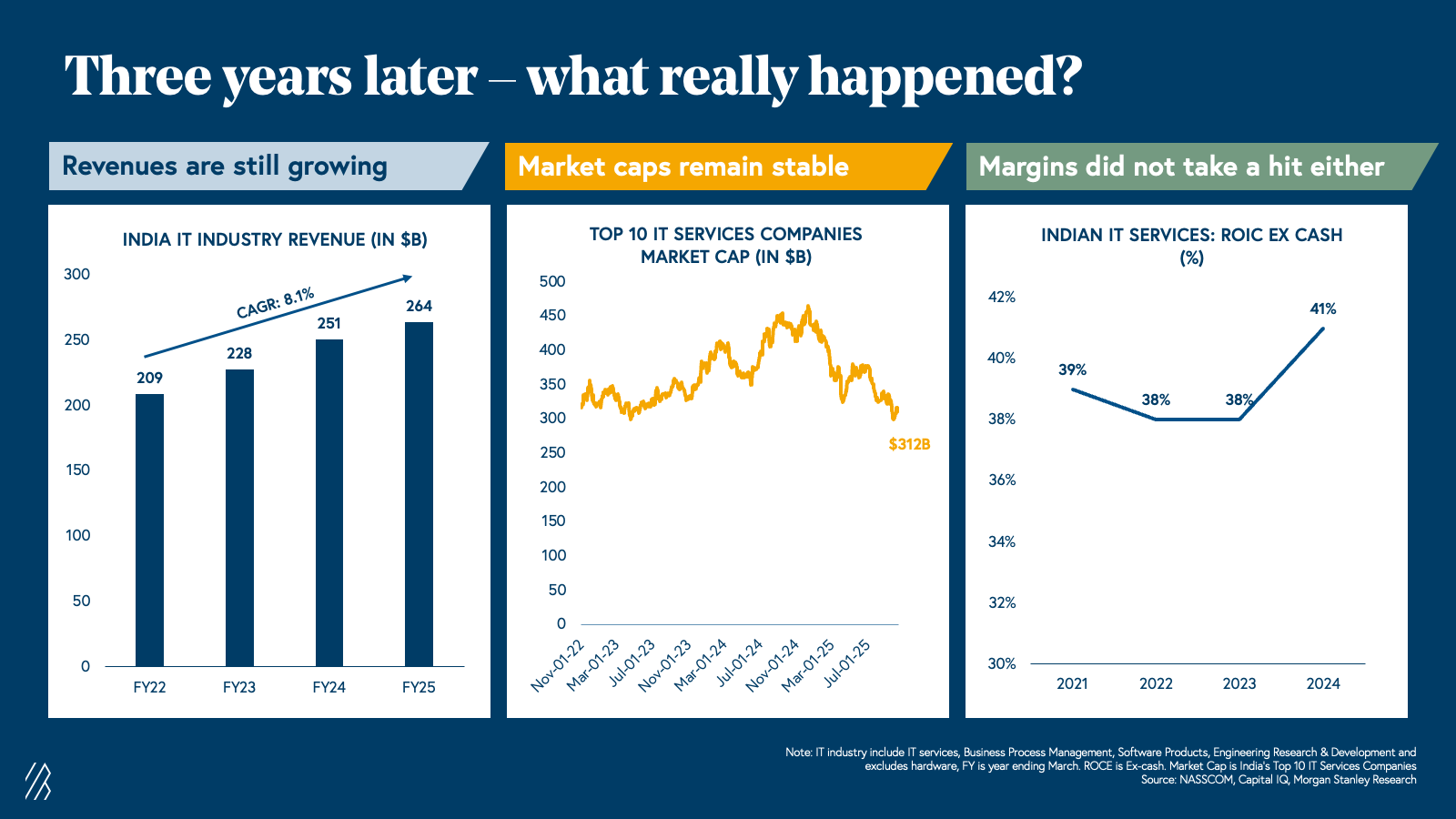 Three years later – what really happened?

Revenues are still growing

INDIA IT INDUSTRY REVENUE (IN $B)

300
250
200
150
100
50
0

CAGR: 8.1%

209
228
251
264

FY22
FY23
FY24
FY25

Market caps remain stable

TOP 10 IT SERVICES COMPANIES MARKET CAP (IN $B)

500
450
400
350
300
250
200
150
100
50
0

$312B

Nov-01-22
Mar-01-23
Jul-01-23
Nov-01-23
Mar-01-24
Jul-01-24
Nov-01-24
Mar-01-25
Jul-01-25

Margins did not take a hit either

INDIAN IT SERVICES: ROIC EX CASH (%)

42%
40%
38%
36%
34%
32%
30%

39%
38%
38%
41%

2021
2022
2023
2024

Note: IT industry include IT services, Business Process Management, Software Products, Engineering Research & Development and excludes hardware, FY is year ending March. ROCE is Ex-cash. Market Cap is India's Top 10 IT Services Companies
Source: NASSCOM, Capital IQ, Morgan Stanley Research